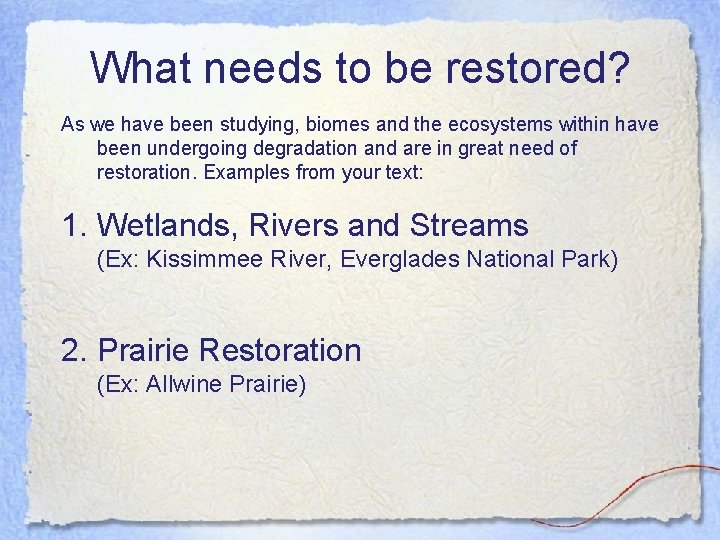 What needs to be restored?

As we have been studying, biomes and the ecosystems within have been undergoing degradation and are in great need of restoration. Examples from your text:

1. Wetlands, Rivers and Streams
(Ex: Kissimmee River, Everglades National Park)

2. Prairie Restoration
(Ex: Allwine Prairie)